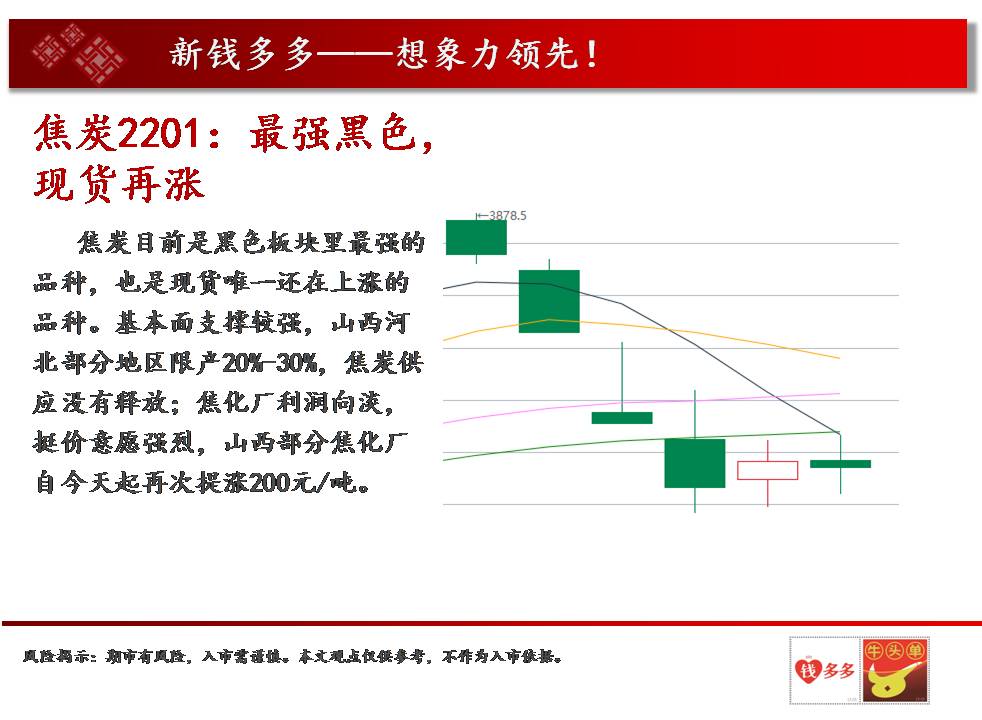 新钱多多——想象力领先！

焦炭2201：最强黑色，现货再涨

焦炭目前是黑色板块里最强的品种，也是现货唯一还在上涨的品种。基本面支撑较强，山西河北部分地区限产20%-30%，焦炭供应没有释放；焦化厂利润向淡，挺价意愿强烈，山西部分焦化厂自今天起再次提涨200元/吨。

3878.5

风险揭示：期市有风险，入市需谨慎。本文观点仅供参考，不作为入市依据。

钱多多

牛头单